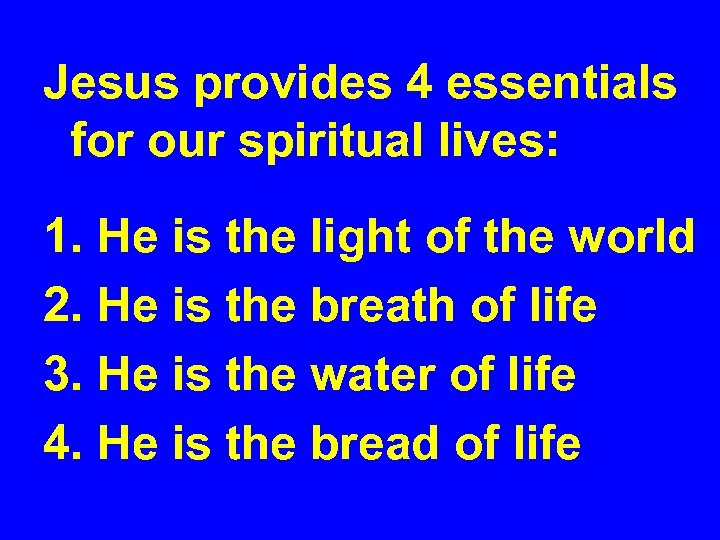 Jesus provides 4 essentials for our spiritual lives:

1. He is the light of the world
2. He is the breath of life
3. He is the water of life
4. He is the bread of life